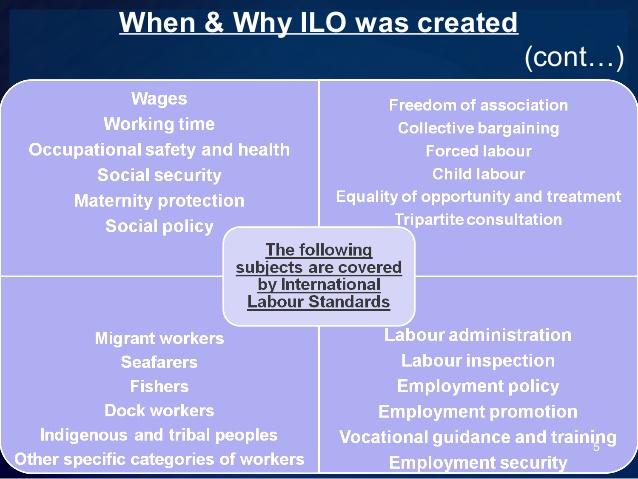 When & Why ILO was created

(cont…)

Wages
Working time
Occupational safety and health
Social security
Maternity protection
Social policy

Freedom of association
Collective bargaining
Forced labour
Child labour
Equality of opportunity and treatment
Tripartite consultation

The following subjects are covered by International Labour Standards

Migrant workers
Seafarers
Fishers
Dock workers
Indigenous and tribal peoples
Other specific categories of workers

Labour administration
Labour inspection
Employment policy
Employment promotion
Vocational guidance and training
Employment security

5